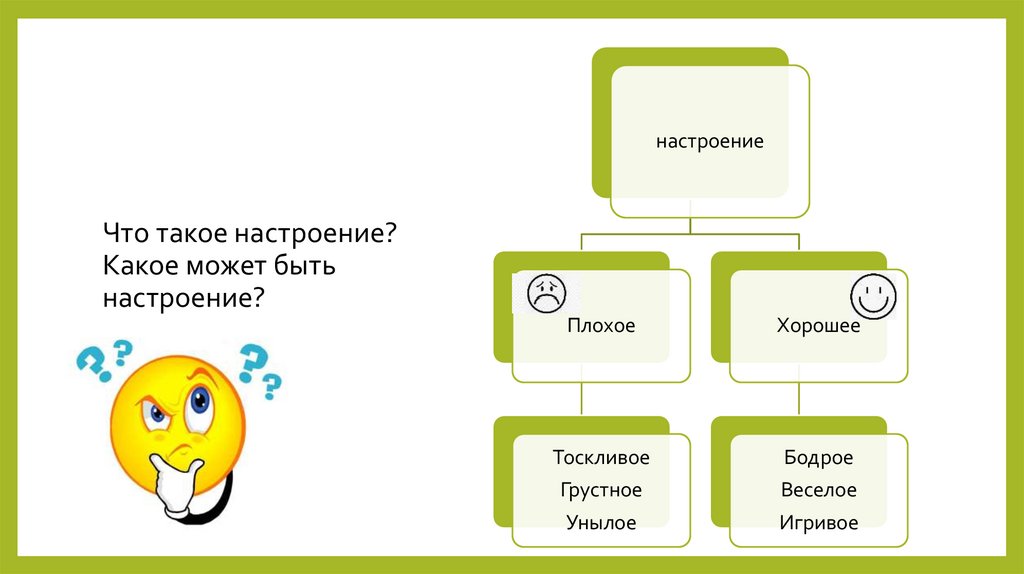 Что такое настроение? Какое может быть настроение?

настроение

Плохое

Хорошее

Тоскливое
Грустное
Унылое

Бодрое
Веселое
Игривое